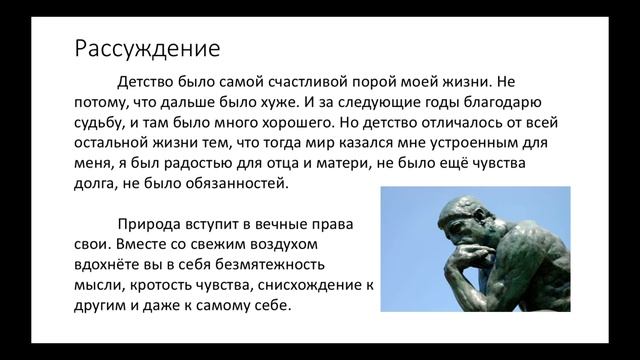 Рассуждение

Детство было самой счастливой порой моей жизни. Не потому, что дальше было хуже. И за следующие годы благодарю судьбу, и там было много хорошего. Но детство отличалось от всей остальной жизни тем, что тогда мир казался мне устроенным для меня, я был радостью для отца и матери, не было ещё чувства долга, не было обязанностей.

Природа вступит в вечные права свои. Вместе со свежим воздухом вдохнёте вы в себя безмятежность мысли, кротость чувства, снисхождение к другим и даже к самому себе.